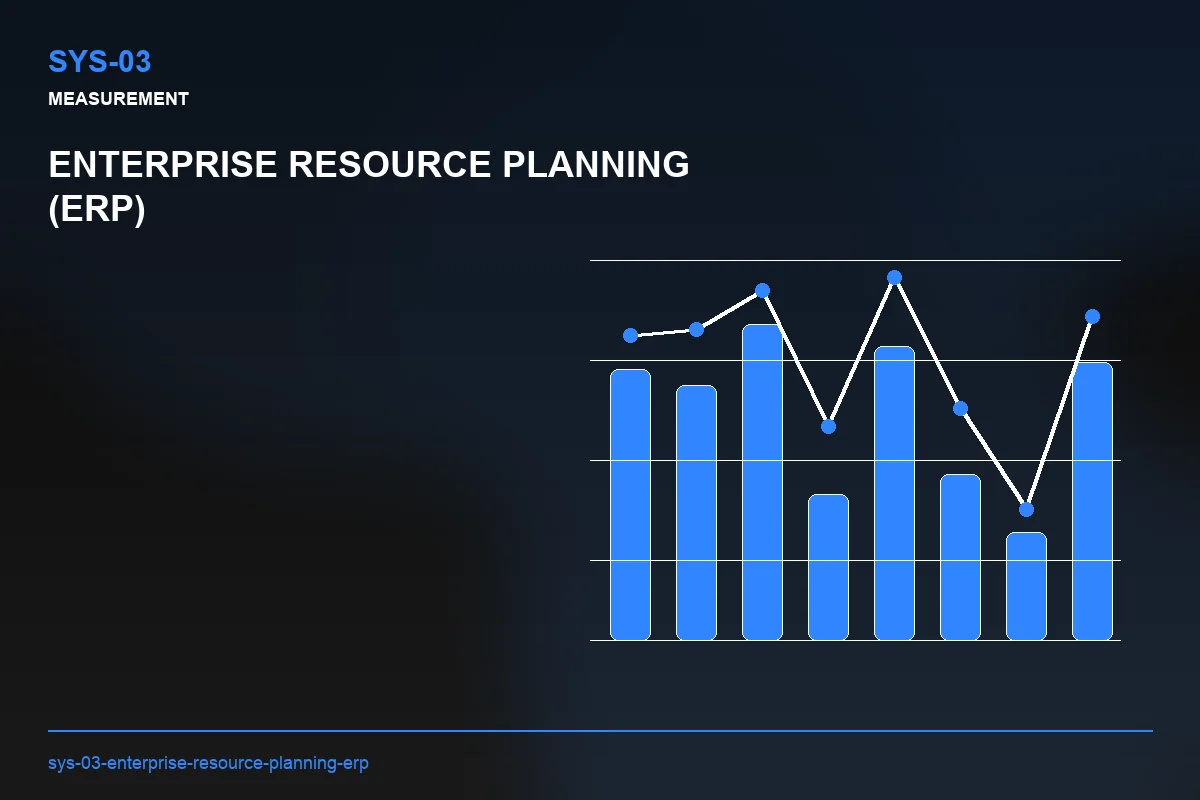 SYS-03
MEASUREMENT

ENTERPRISE RESOURCE PLANNING (ERP)

sys-03-enterprise-resource-planning-erp